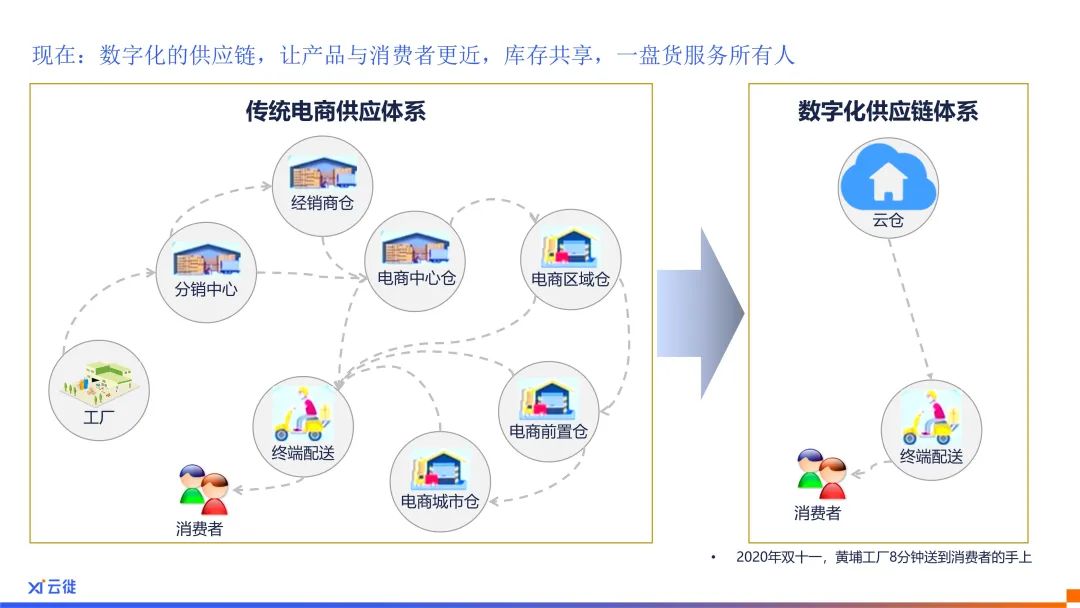 现在：数字化的供应链，让产品与消费者更近，库存共享，一盘货服务所有人

传统电商供应体系

经销商仓

分销中心

电商中心仓

电商区域仓

工厂

终端配送

电商前置仓

电商城市仓

消费者

数字化供应链体系

云仓

终端配送

消费者

• 2020年双十一，黄埔工厂8分钟送到消费者的手上

云徙